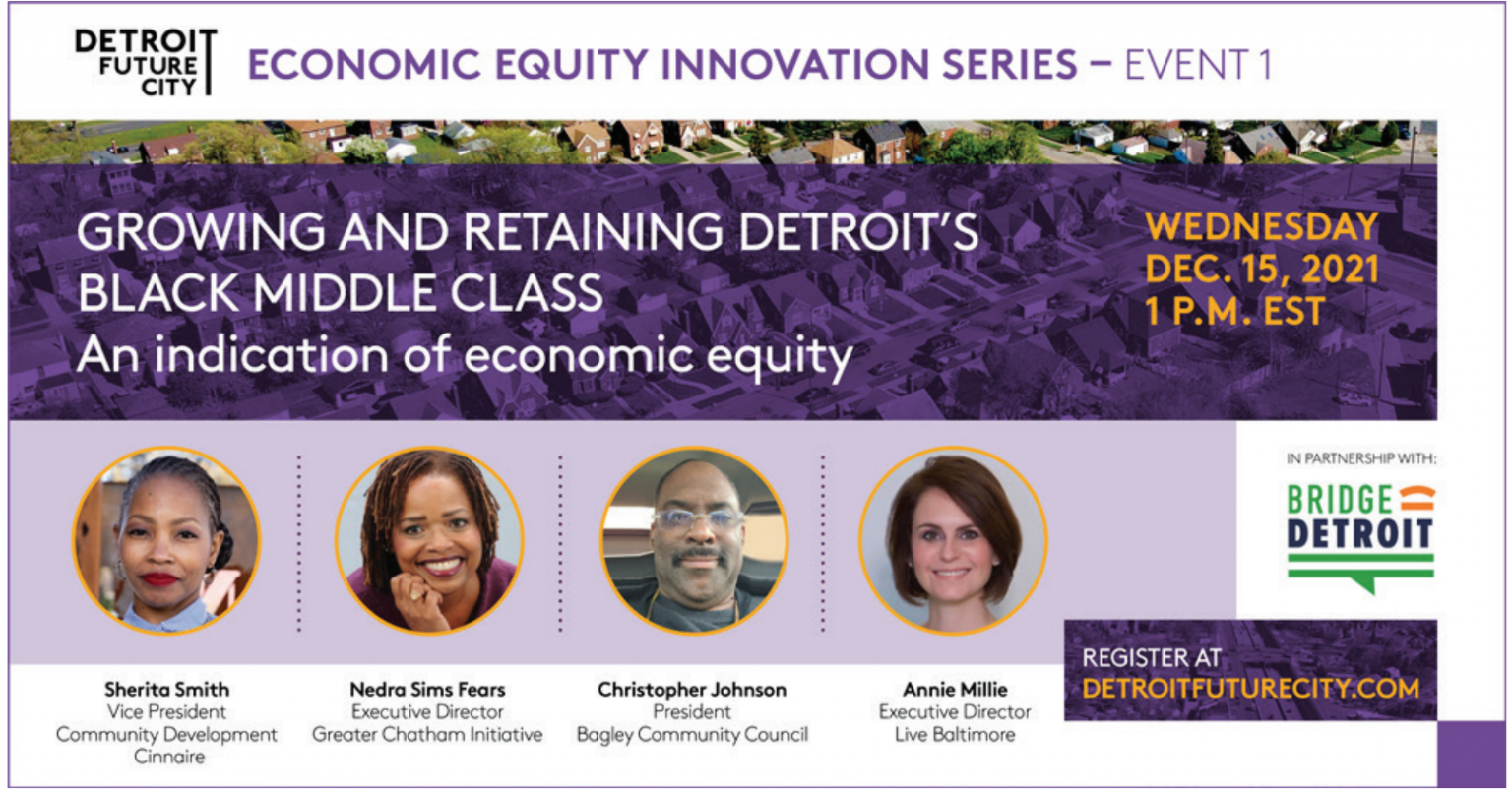 DETROIT FUTURE CITY

ECONOMIC EQUITY INNOVATION SERIES – EVENT 1

GROWING AND RETAINING DETROIT'S BLACK MIDDLE CLASS
An indication of economic equity

WEDNESDAY
DEC. 15, 2021
1 P.M. EST

IN PARTNERSHIP WITH:
BRIDGE DETROIT

REGISTER AT
DETROITFUTURECITY.COM

Sherita Smith
Vice President
Community Development
Cinnaire

Nedra Sims Fears
Executive Director
Greater Chatham Initiative

Christopher Johnson
President
Bagley Community Council

Annie Millie
Executive Director
Live Baltimore